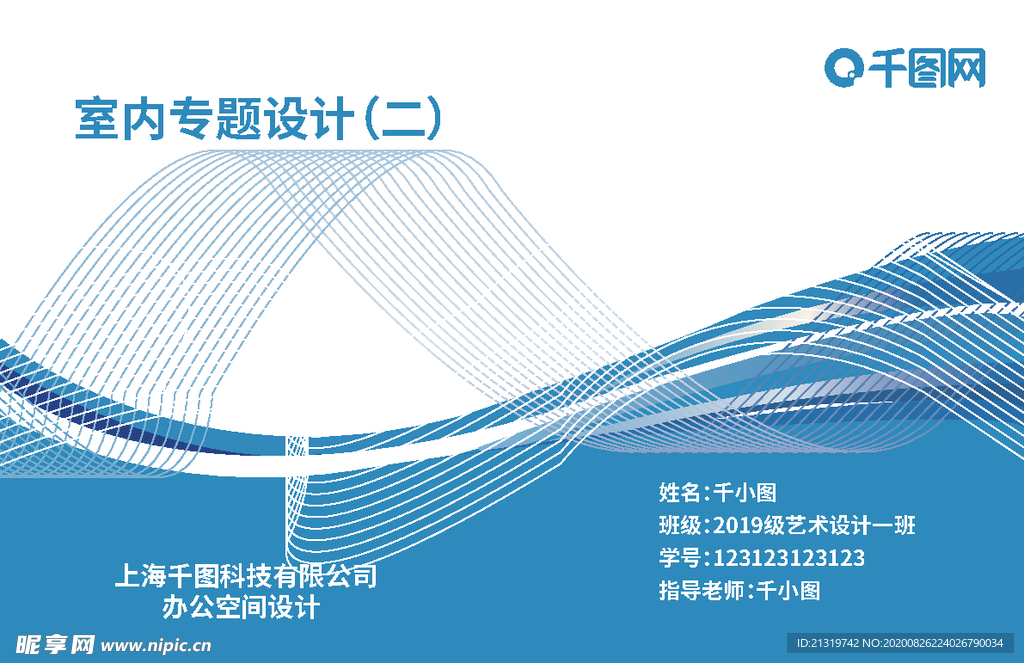 千图网

室内专题设计(二)

上海千图科技有限公司
办公空间设计

姓名:千小图
班级:2019级艺术设计一班
学号:123123123123
指导老师:千小图

昵享网 www.nipic.cn

ID:21319742 NO:20200826224026790034